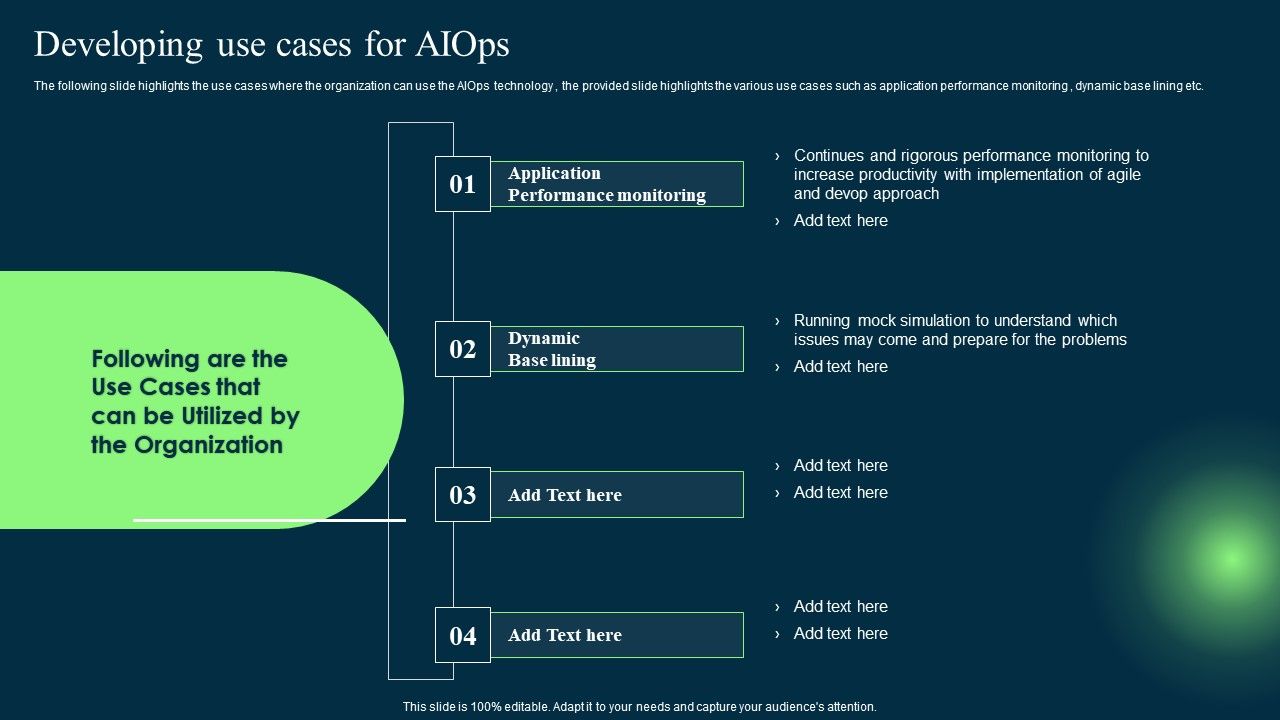 Developing use cases for AIOps

The following slide highlights the use cases where the organization can use the AIOps technology , the provided slide highlights the various use cases such as application performance monitoring , dynamic base lining etc.

Following are the Use Cases that can be Utilized by the Organization

01 Application Performance monitoring

› Continues and rigorous performance monitoring to increase productivity with implementation of agile and devop approach
› Add text here

02 Dynamic Base lining

› Running mock simulation to understand which issues may come and prepare for the problems
› Add text here

03 Add Text here

› Add text here
› Add text here

04 Add Text here

› Add text here
› Add text here

This slide is 100% editable. Adapt it to your needs and capture your audience's attention.